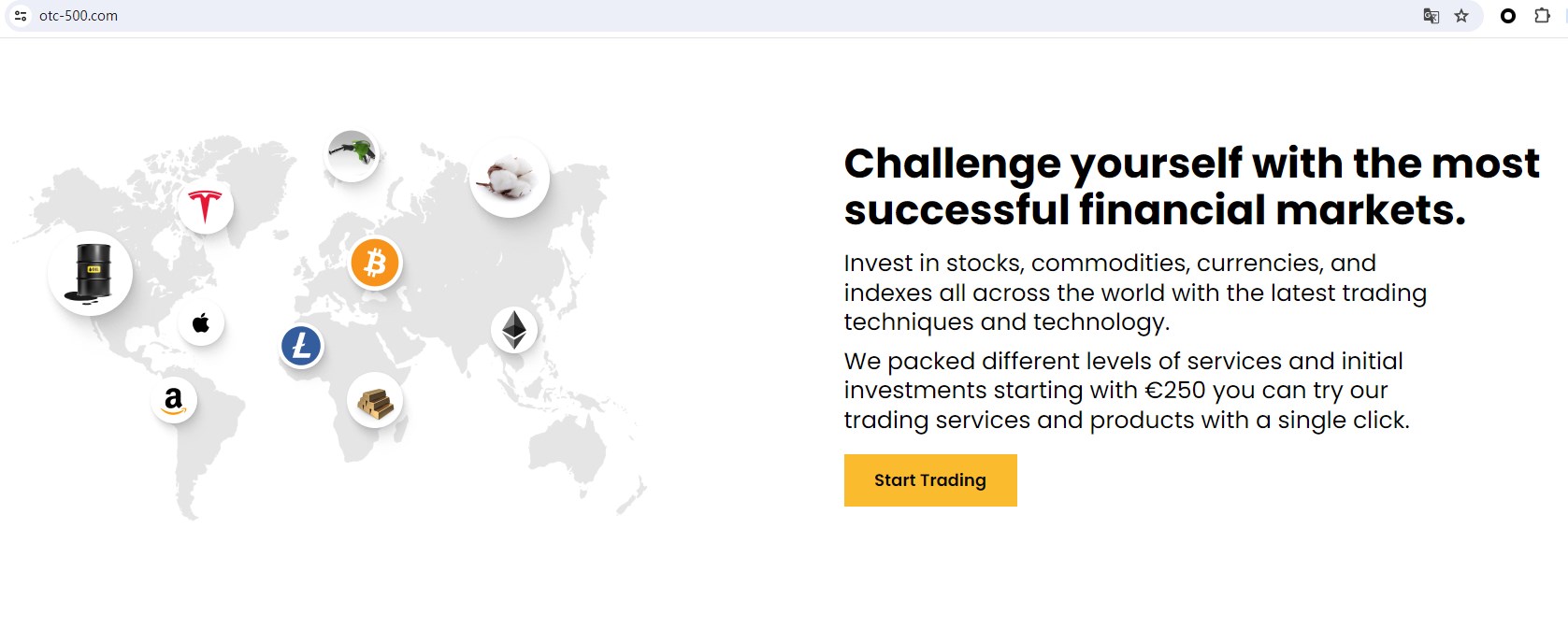 otc-500.com

Challenge yourself with the most successful financial markets.

Invest in stocks, commodities, currencies, and indexes all across the world with the latest trading techniques and technology.

We packed different levels of services and initial investments starting with €250 you can try our trading services and products with a single click.

Start Trading